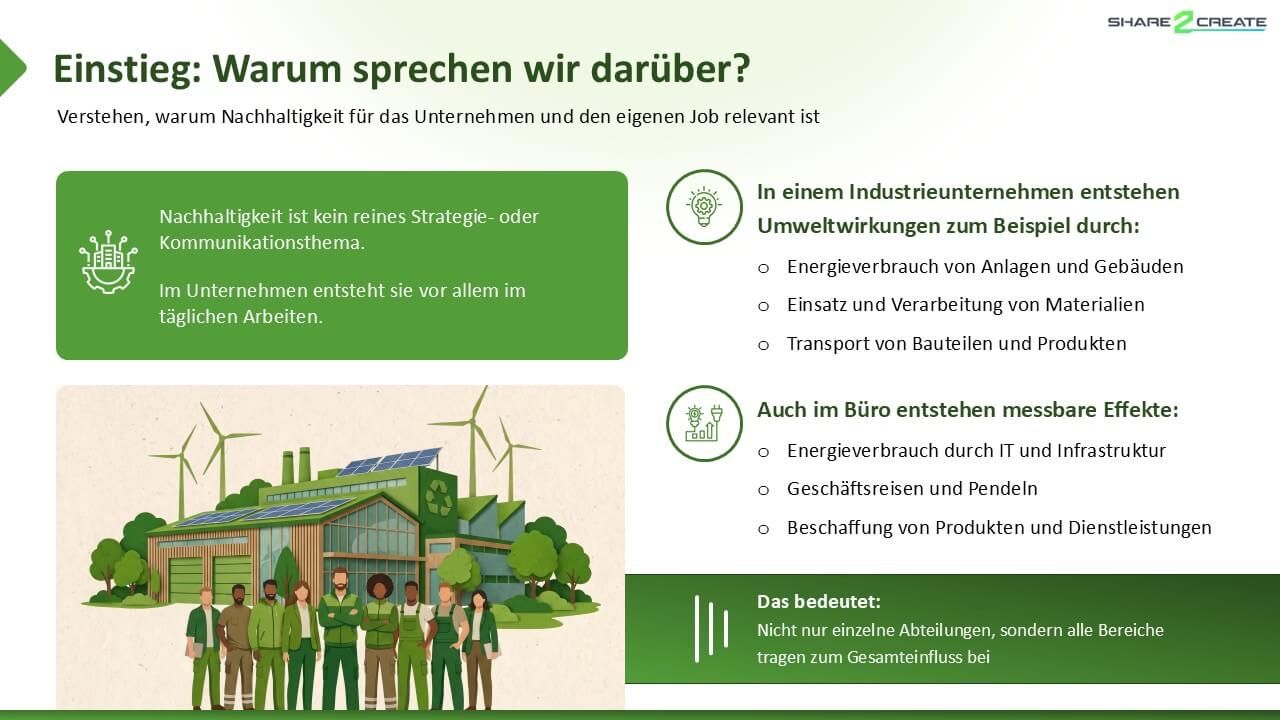 SHARE2CREATE

Einstieg: Warum sprechen wir darüber?

Verstehen, warum Nachhaltigkeit für das Unternehmen und den eigenen Job relevant ist

Nachhaltigkeit ist kein reines Strategie- oder Kommunikationsthema.

Im Unternehmen entsteht sie vor allem im täglichen Arbeiten.

In einem Industrieunternehmen entstehen Umweltwirkungen zum Beispiel durch:

o Energieverbrauch von Anlagen und Gebäuden
o Einsatz und Verarbeitung von Materialien
o Transport von Bauteilen und Produkten

Auch im Büro entstehen messbare Effekte:

o Energieverbrauch durch IT und Infrastruktur
o Geschäftsreisen und Pendeln
o Beschaffung von Produkten und Dienstleistungen

Das bedeutet:
Nicht nur einzelne Abteilungen, sondern alle Bereiche tragen zum Gesamteinfluss bei